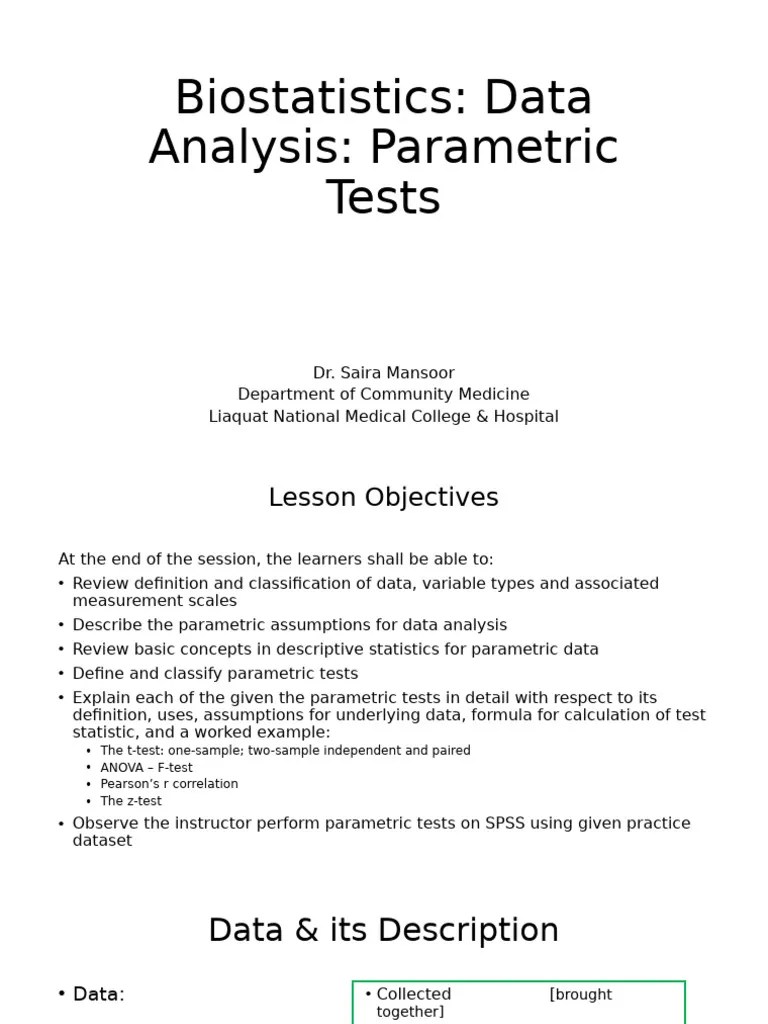 Biostatistics: Data Analysis: Parametric Tests

Dr. Saira Mansoor
Department of Community Medicine
Liaquat National Medical College & Hospital

Lesson Objectives

At the end of the session, the learners shall be able to:

• Review definition and classification of data, variable types and associated measurement scales
• Describe the parametric assumptions for data analysis
• Review basic concepts in descriptive statistics for parametric data
• Define and classify parametric tests
• Explain each of the given the parametric tests in detail with respect to its definition, uses, assumptions for underlying data, formula for calculation of test statistic, and a worked example:
  • The t-test: one-sample; two-sample independent and paired
  • ANOVA – F-test
  • Pearson's r correlation
  • The z-test
• Observe the instructor perform parametric tests on SPSS using given practice dataset

Data & its Description

• Data:

• Collected [brought together]